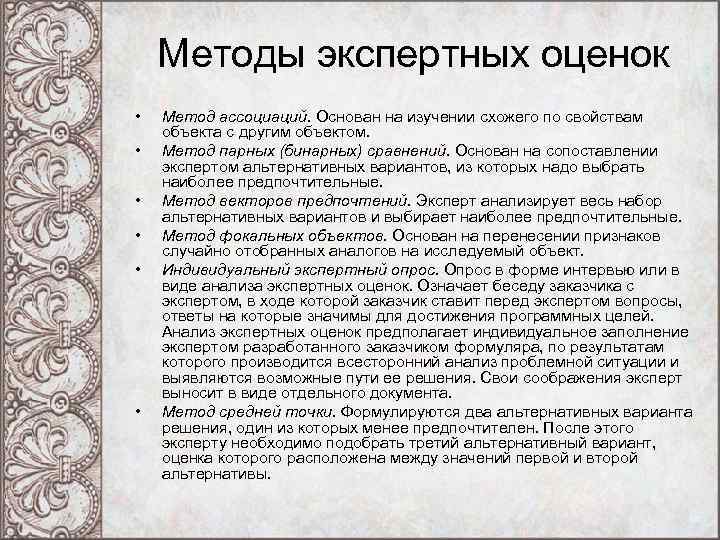 Методы экспертных оценок

• Метод ассоциаций. Основан на изучении схожего по свойствам объекта с другим объектом.
• Метод парных (бинарных) сравнений. Основан на сопоставлении экспертом альтернативных вариантов, из которых надо выбрать наиболее предпочтительные.
• Метод векторов предпочтений. Эксперт анализирует весь набор альтернативных вариантов и выбирает наиболее предпочтительные.
• Метод фокальных объектов. Основан на перенесении признаков случайно отобранных аналогов на исследуемый объект.
• Индивидуальный экспертный опрос. Опрос в форме интервью или в виде анализа экспертных оценок. Означает беседу заказчика с экспертом, в ходе которой заказчик ставит перед экспертом вопросы, ответы на которые значимы для достижения программных целей. Анализ экспертных оценок предполагает индивидуальное заполнение экспертом разработанного заказчиком формуляра, по результатам которого производится всесторонний анализ проблемной ситуации и выявляются возможные пути ее решения. Свои соображения эксперт выносит в виде отдельного документа.
• Метод средней точки. Формулируются два альтернативных варианта решения, один из которых менее предпочтителен. После этого эксперту необходимо подобрать третий альтернативный вариант, оценка которого расположена между значений первой и второй альтернативы.